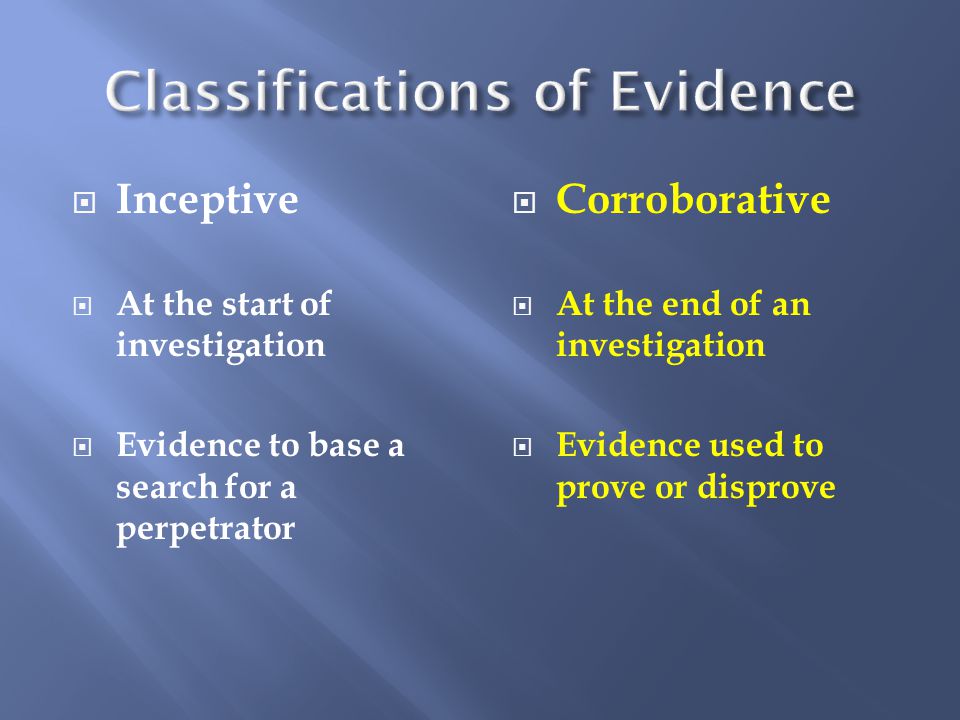 Classifications of Evidence

Inceptive

At the start of investigation

Evidence to base a search for a perpetrator

Corroborative

At the end of an investigation

Evidence used to prove or disprove